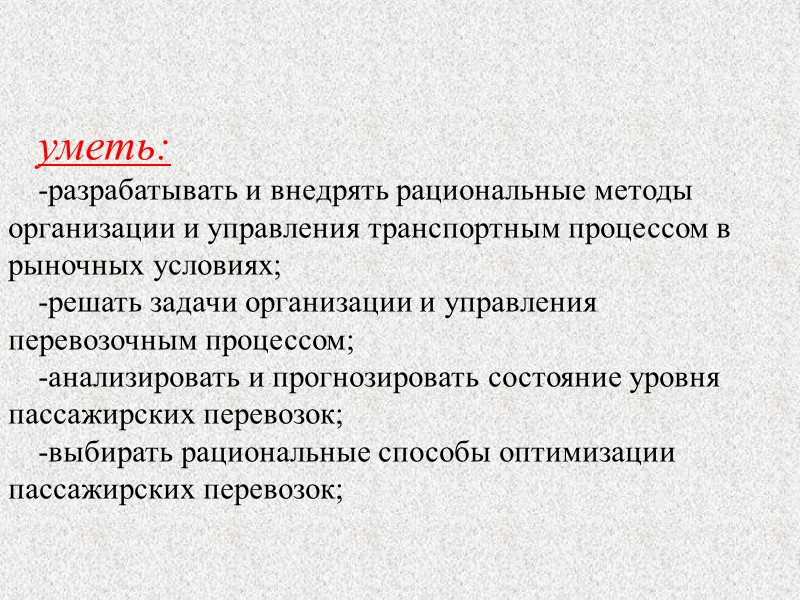 уметь:

-разрабатывать и внедрять рациональные методы организации и управления транспортным процессом в рыночных условиях;

-решать задачи организации и управления перевозочным процессом;

-анализировать и прогнозировать состояние уровня пассажирских перевозок;

-выбирать рациональные способы оптимизации пассажирских перевозок;